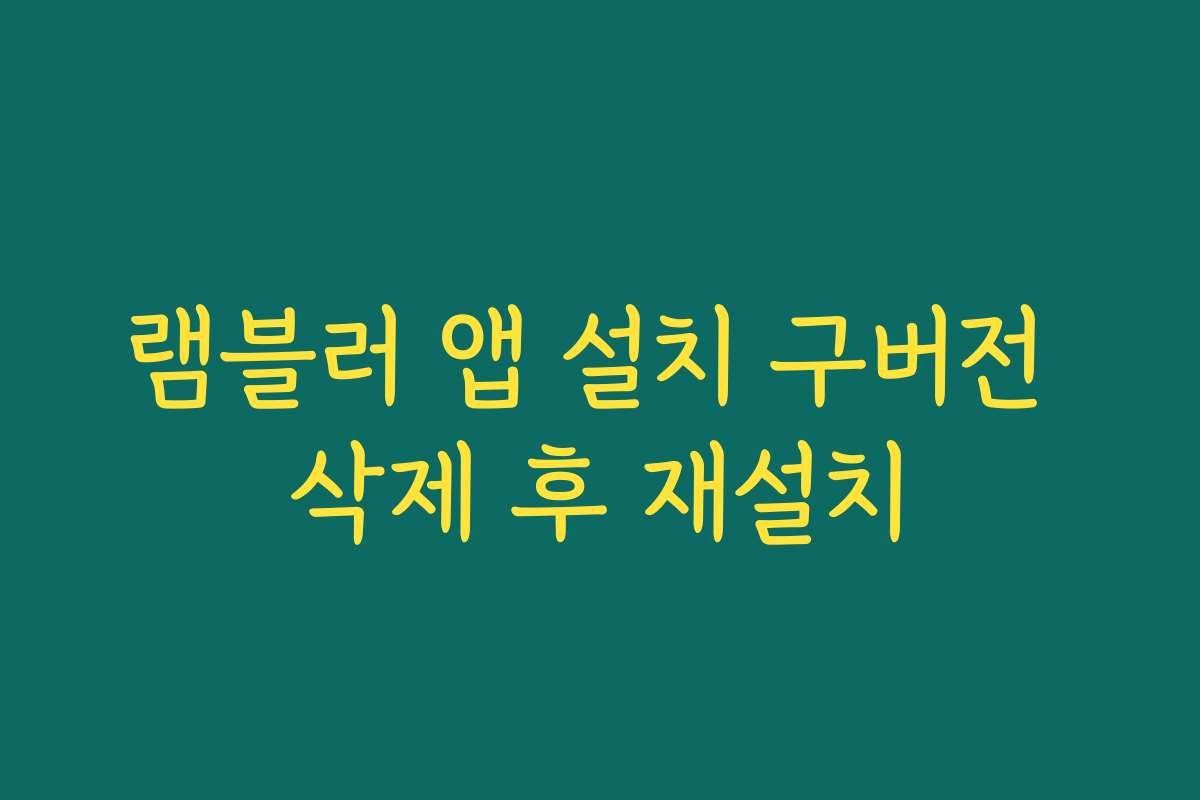 램블러 앱 설치 구버전 삭제 후 재설치